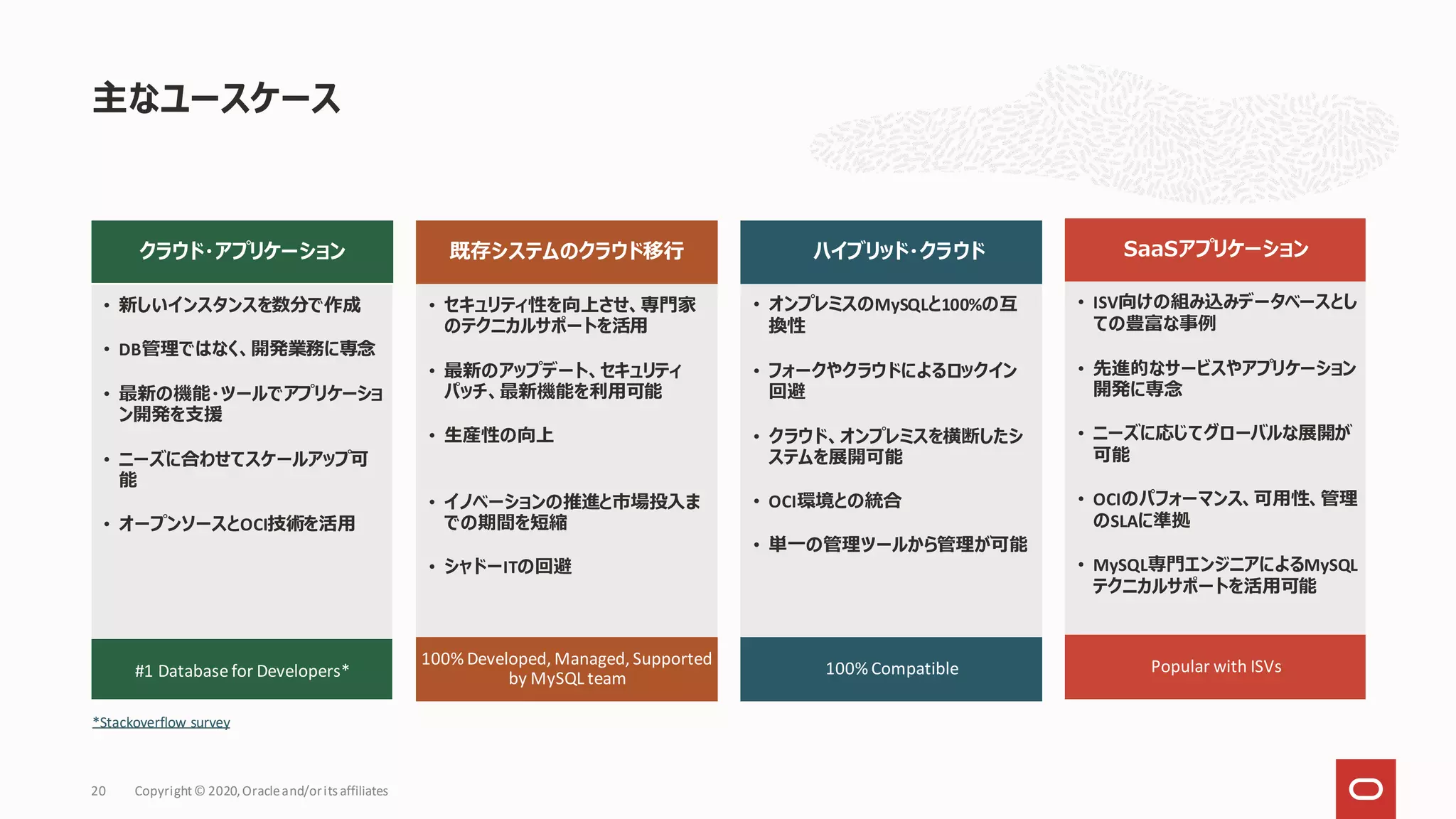 主なユースケース

クラウド・アプリケーション

• 新しいインスタンスを数分で作成
• DB管理ではなく、開発業務に専念
• 最新の機能・ツールでアプリケーション開発を支援
• ニーズに合わせてスケールアップ可能
• オープンソースとOCI技術を活用

#1 Database for Developers*

既存システムのクラウド移行

• セキュリティ性を向上させ、専門家のテクニカルサポートを活用
• 最新のアップデート、セキュリティパッチ、最新機能を利用可能
• 生産性の向上
• イノベーションの推進と市場投入までの期間を短縮
• シャドーITの回避

100% Developed, Managed, Supported by MySQL team

ハイブリッド・クラウド

• オンプレミスのMySQLと100%の互換性
• フォークやクラウドによるロックイン回避
• クラウド、オンプレミスを横断したシステムを展開可能
• OCI環境との統合
• 単一の管理ツールから管理が可能

100% Compatible

SaaSアプリケーション

• ISV向けの組み込みデータベースとしての豊富な事例
• 先進的なサービスやアプリケーション開発に専念
• ニーズに応じてグローバルな展開が可能
• OCIのパフォーマンス、可用性、管理のSLAに準拠
• MySQL専門エンジニアによるMySQLテクニカルサポートを活用可能

Popular with ISVs

*Stackoverflow survey

20 Copyright © 2020, Oracle and/or its affiliates